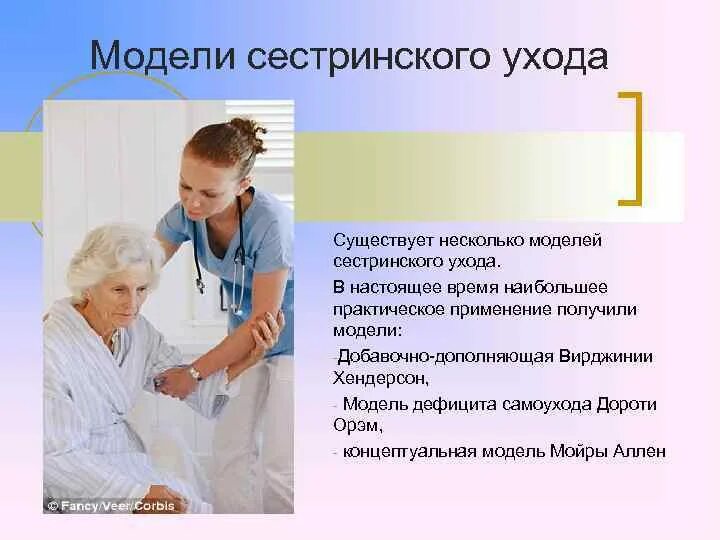 Модели сестринского ухода

Существует несколько моделей сестринского ухода.

В настоящее время наибольшее практическое применение получили модели:

-Добавочно-дополняющая Вирджинии Хендерсон,

- Модель дефицита самоухода Дороти Орэм,

- концептуальная модель Мойры Аллен

© Fancy/Veer/Corbis